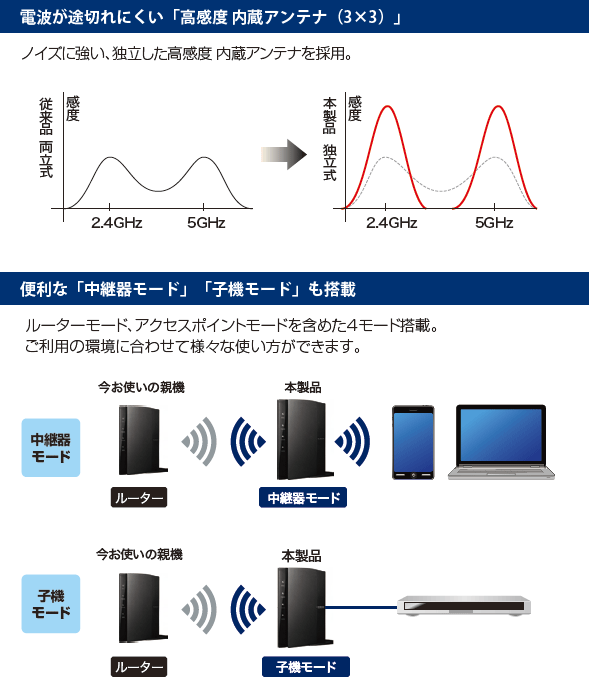 電波が途切れにくい「高感度 内蔵アンテナ（3×3）」

ノイズに強い、独立した高感度 内蔵アンテナを採用。

従来品 両立式

感度

2.4GHz

5GHz

本製品 独立式

感度

2.4GHz

5GHz

便利な「中継器モード」「子機モード」も搭載

ルーターモード、アクセスポイントモードを含めた4モード搭載。
ご利用の環境に合わせて様々な使い方ができます。

中継器モード

今お使いの親機

ルーター

本製品

中継器モード

子機モード

今お使いの親機

ルーター

本製品

子機モード